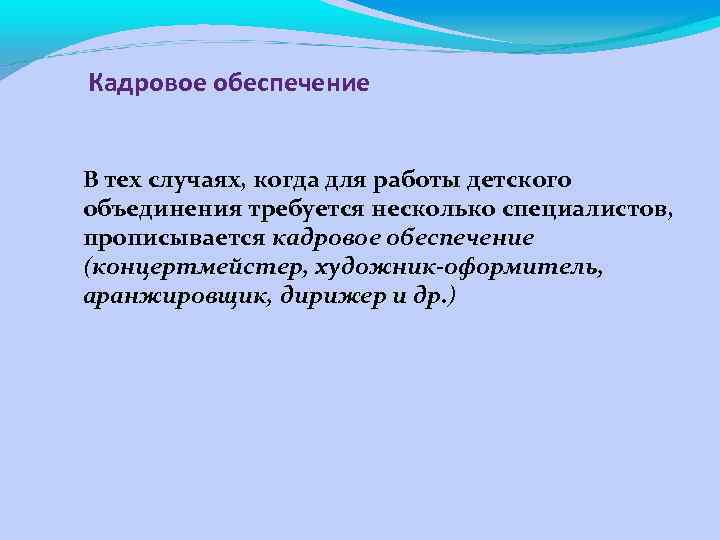 Кадровое обеспечение

В тех случаях, когда для работы детского объединения требуется несколько специалистов, прописывается кадровое обеспечение (концертмейстер, художник-оформитель, аранжировщик, дирижер и др.)